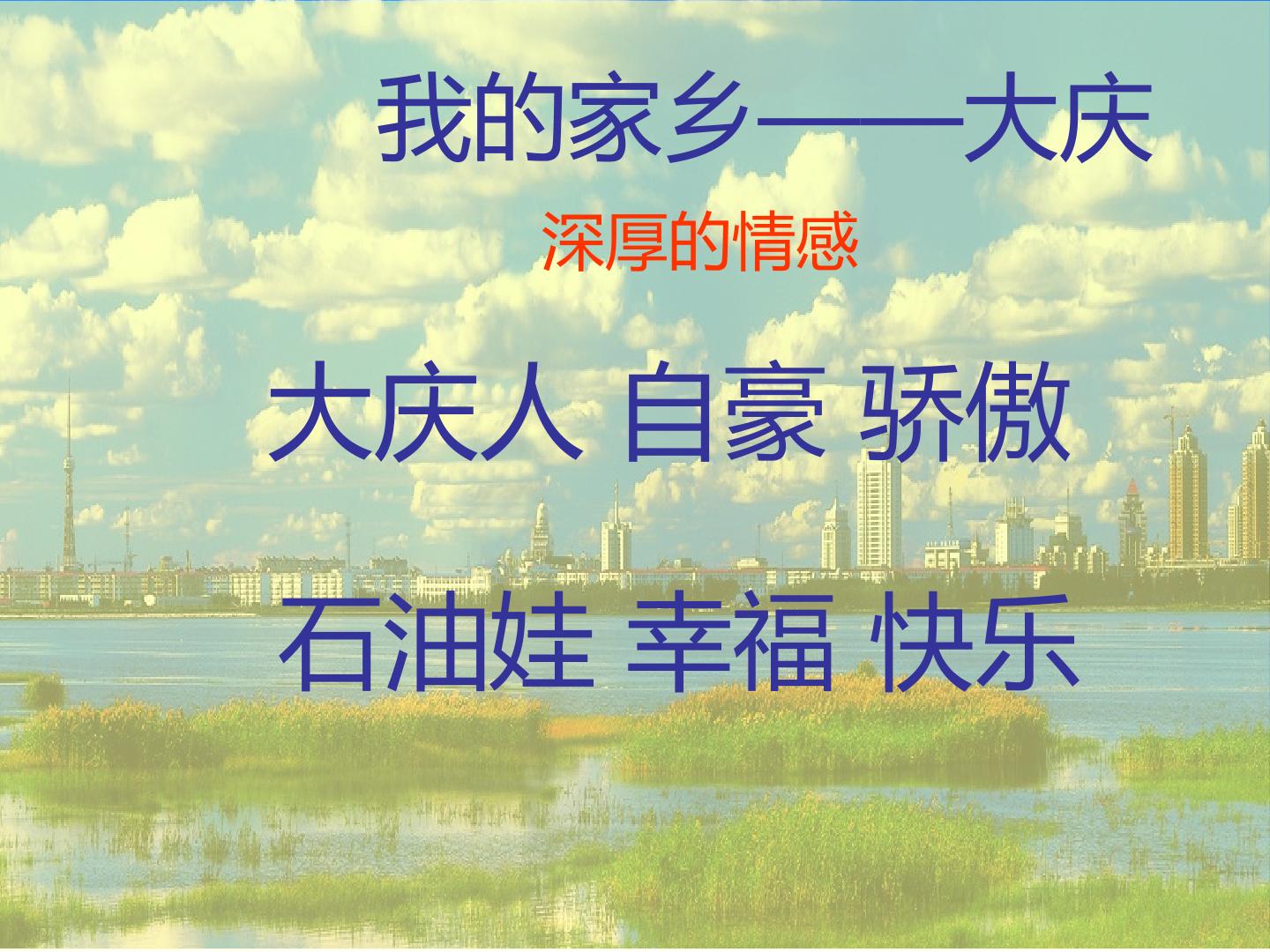 我的家乡——大庆

深厚的情感

大庆人 自豪 骄傲

石油娃 幸福 快乐